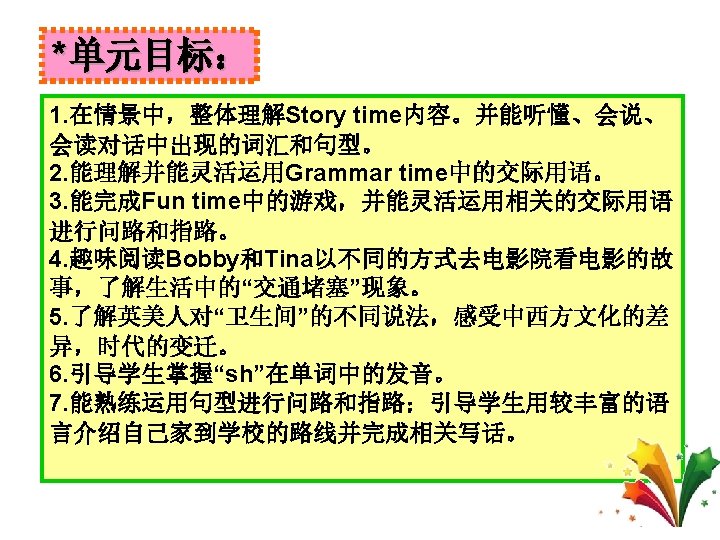 *单元目标：

1.在情景中，整体理解Story time内容。并能听懂、会说、会读对话中出现的词汇和句型。
2.能理解并能灵活运用Grammar time中的交际用语。
3.能完成Fun time中的游戏，并能灵活运用相关的交际用语进行问路和指路。
4.趣味阅读Bobby和Tina以不同的方式去电影院看电影的故事，了解生活中的“交通堵塞”现象。
5.了解英美人对“卫生间”的不同说法，感受中西方文化的差异，时代的变迁。
6.引导学生掌握“sh”在单词中的发音。
7.能熟练运用句型进行问路和指路；引导学生用较丰富的语言介绍自己家到学校的路线并完成相关写话。